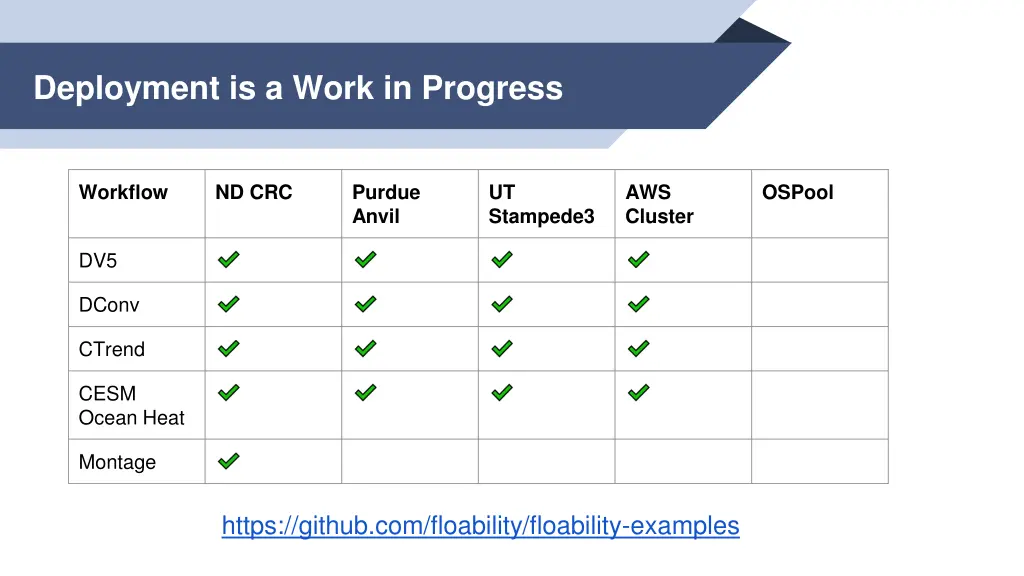 Deployment is a Work in Progress

| Workflow | ND CRC | Purdue Anvil | UT Stampede3 | AWS Cluster | OSPool |
|---|---|---|---|---|---|
| DV5 | ✓ | ✓ | ✓ | ✓ | |
| DConv | ✓ | ✓ | ✓ | ✓ | |
| CTrend | ✓ | ✓ | ✓ | ✓ | |
| CESM Ocean Heat | ✓ | ✓ | ✓ | ✓ | |
| Montage | ✓ | | | | |

https://github.com/floability/floability-examples